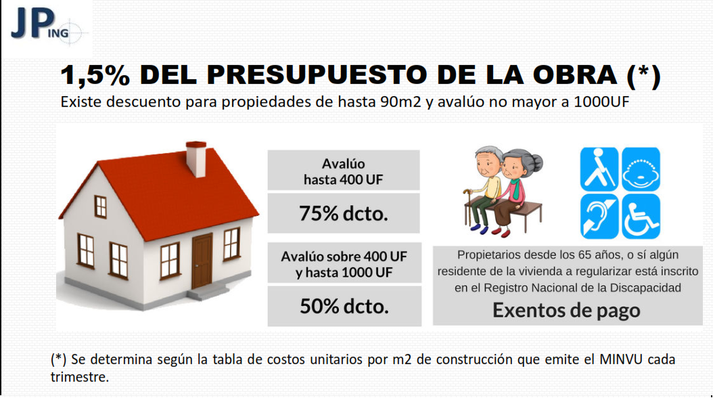 JP ING

1,5% DEL PRESUPUESTO DE LA OBRA (*)

Existe descuento para propiedades de hasta 90m2 y avalúo no mayor a 1000UF

Avalúo hasta 400 UF

75% dcto.

Avalúo sobre 400 UF y hasta 1000 UF

50% dcto.

Propietarios desde los 65 años, o sí algún residente de la vivienda a regularizar está inscrito en el Registro Nacional de la Discapacidad

Exentos de pago

(*) Se determina según la tabla de costos unitarios por m2 de construcción que emite el MINVU cada trimestre.